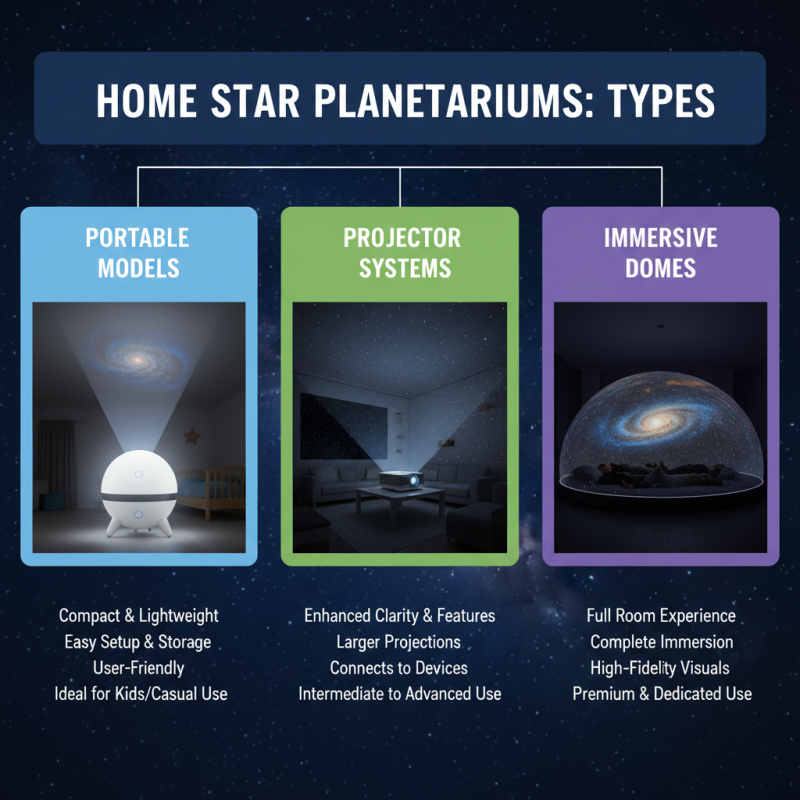 HOME STAR PLANETARIUMS: TYPES

PORTABLE MODELS

Compact & Lightweight
Easy Setup & Storage
User-Friendly
Ideal for Kids/Casual Use

PROJECTOR SYSTEMS

Enhanced Clarity & Features
Larger Projections
Connects to Devices
Intermediate to Advanced Use

IMMERSIVE DOMES

Full Room Experience
Complete Immersion
High-Fidelity Visuals
Premium & Dedicated Use